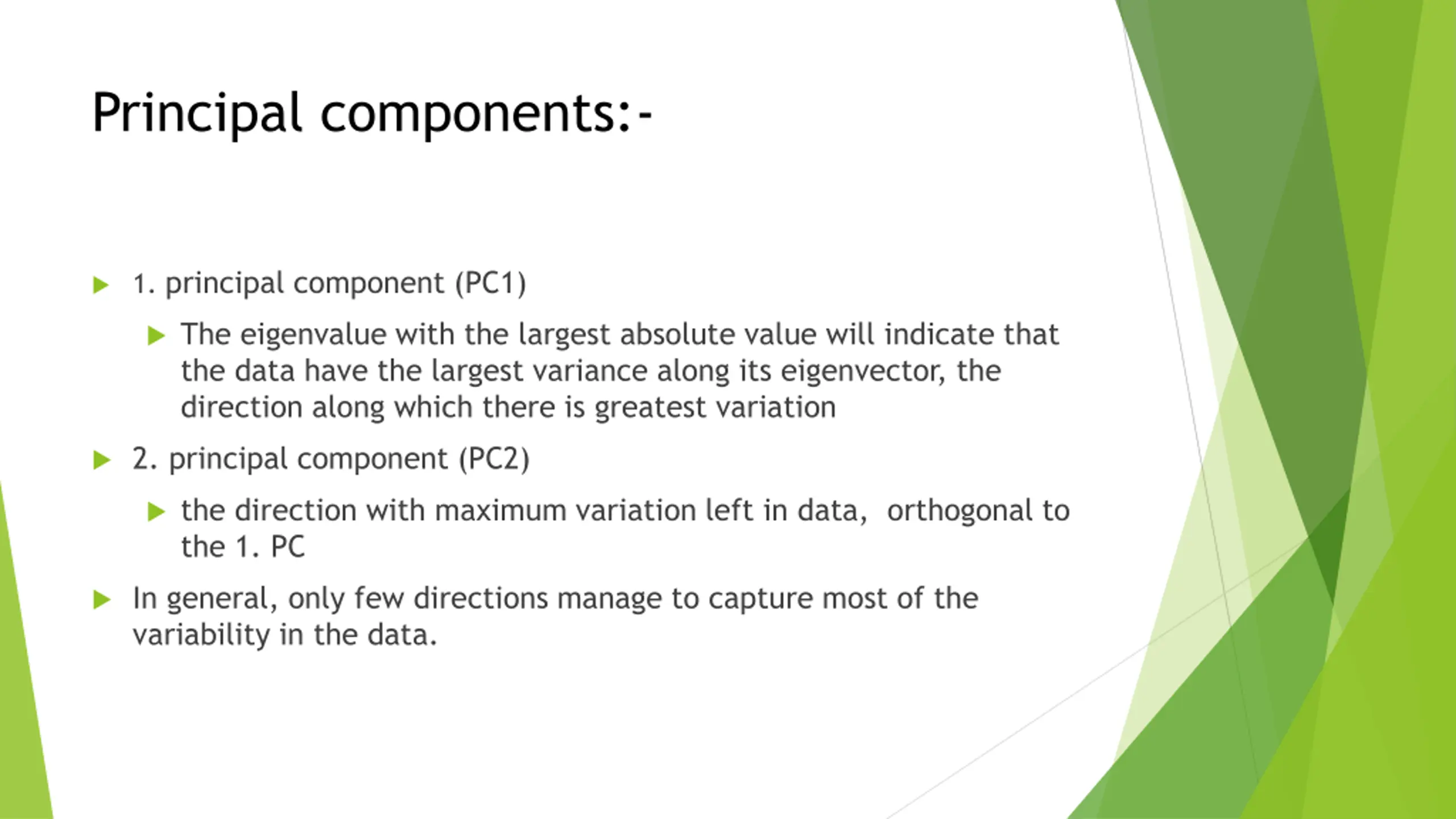 Principal components:-

1. principal component (PC1)

The eigenvalue with the largest absolute value will indicate that the data have the largest variance along its eigenvector, the direction along which there is greatest variation

2. principal component (PC2)

the direction with maximum variation left in data,  orthogonal to the 1. PC

In general, only few directions manage to capture most of the variability in the data.